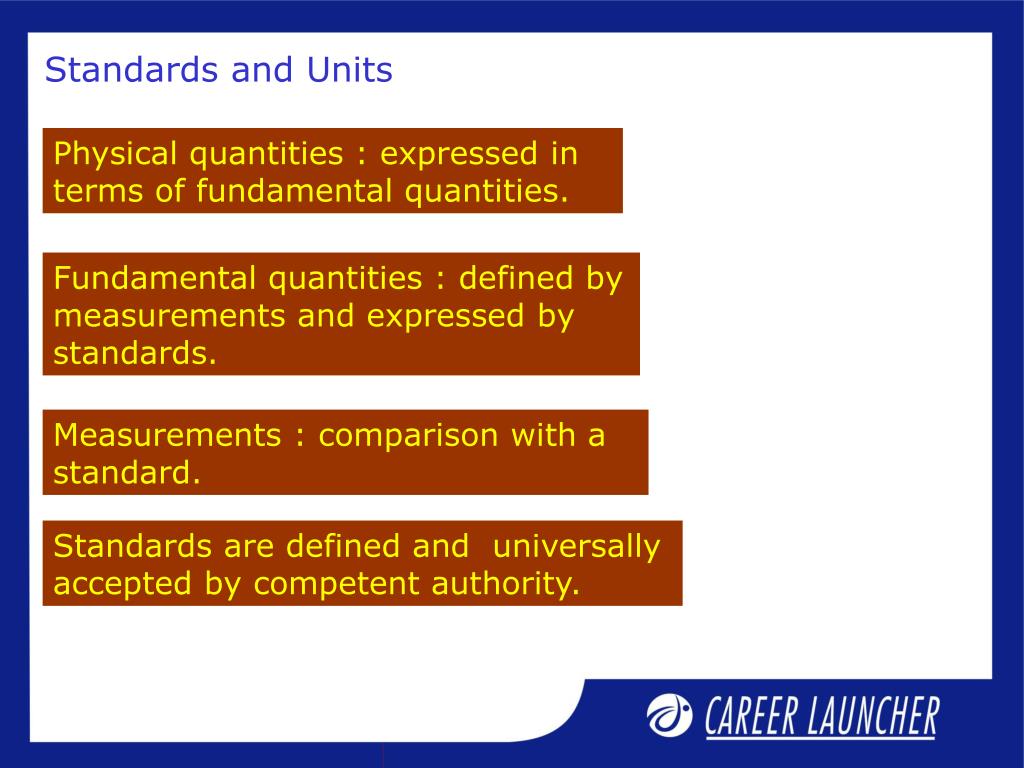 Standards and Units

Physical quantities : expressed in terms of fundamental quantities.

Fundamental quantities : defined by measurements and expressed by standards.

Measurements : comparison with a standard.

Standards are defined and universally accepted by competent authority.

CAREER LAUNCHER